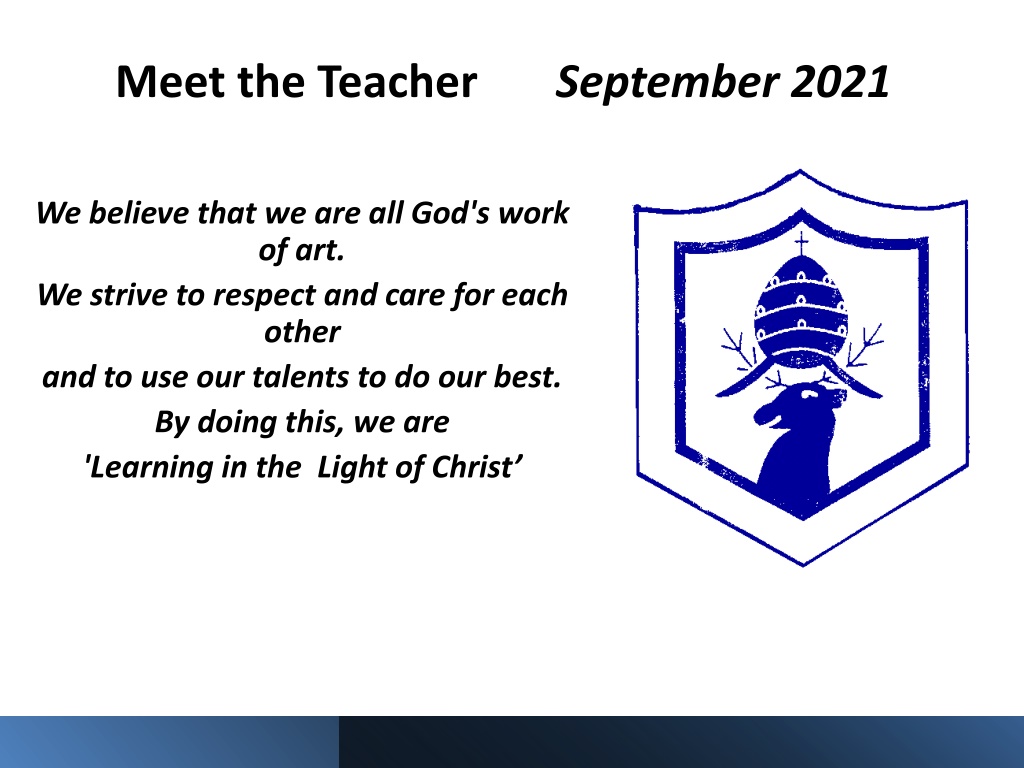 Meet the Teacher September 2021

We believe that we are all God's work of art.

We strive to respect and care for each other

and to use our talents to do our best.

By doing this, we are

'Learning in the Light of Christ’